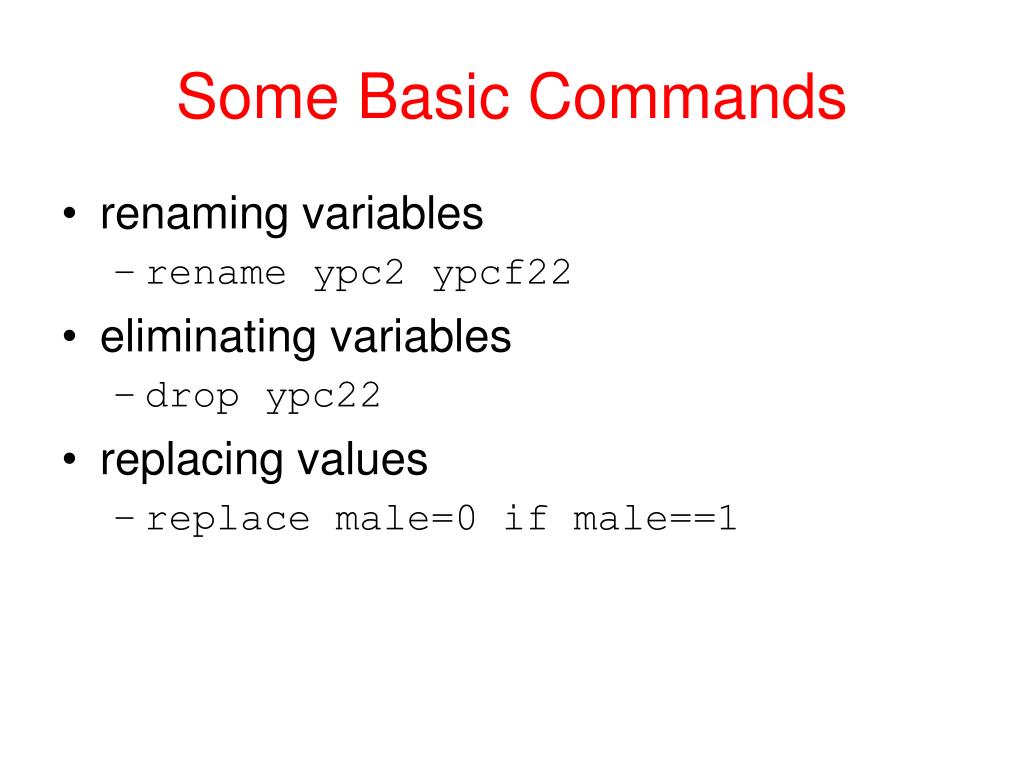 Some Basic Commands

• renaming variables
– rename ypc2 ypcf22

• eliminating variables
– drop ypc22

• replacing values
– replace male=0 if male==1